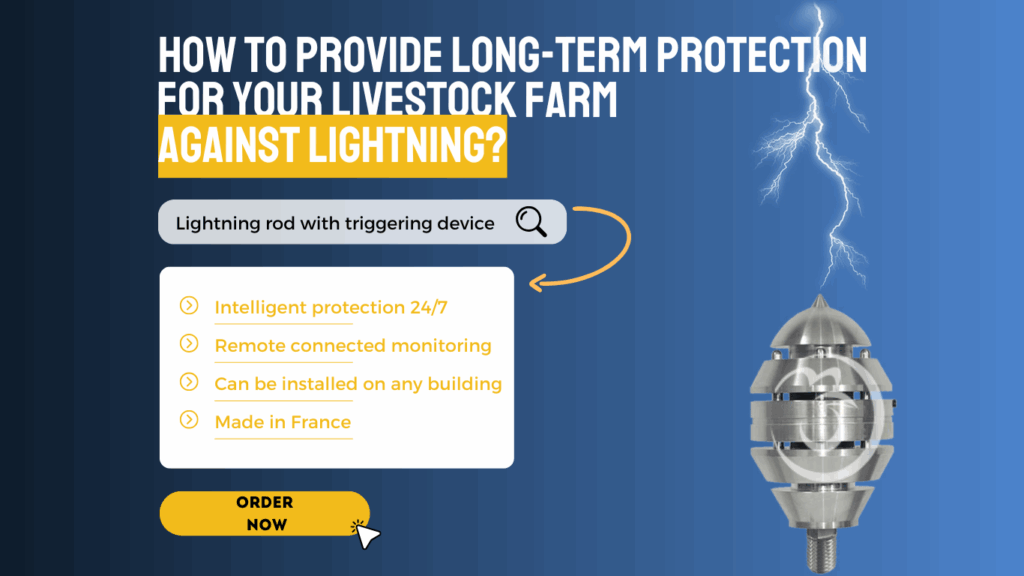 HOW TO PROVIDE LONG-TERM PROTECTION FOR YOUR LIVESTOCK FARM AGAINST LIGHTNING?

Lightning rod with triggering device

Intelligent protection 24/7

Remote connected monitoring

Can be installed on any building

Made in France

ORDER NOW